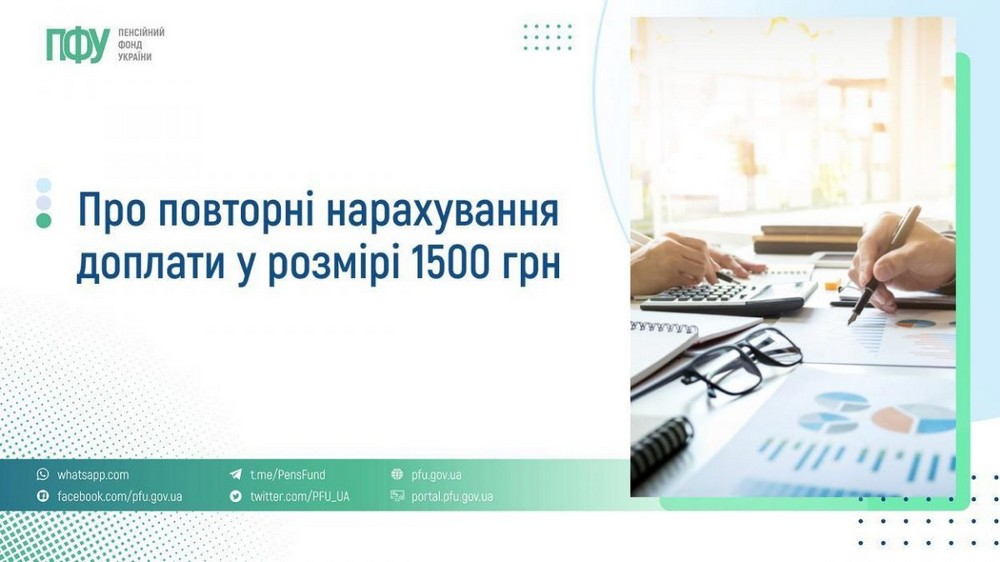 ПФУ ПЕНСІЙНИЙ ФОНД УКРАЇНИ

Про повторні нарахування доплати у розмірі 1500 грн

whatsapp.com
facebook.com/pfu.gov.ua
t.me/PensFund
twitter.com/PFU_UA
pfu.gov.ua
portal.pfu.gov.ua